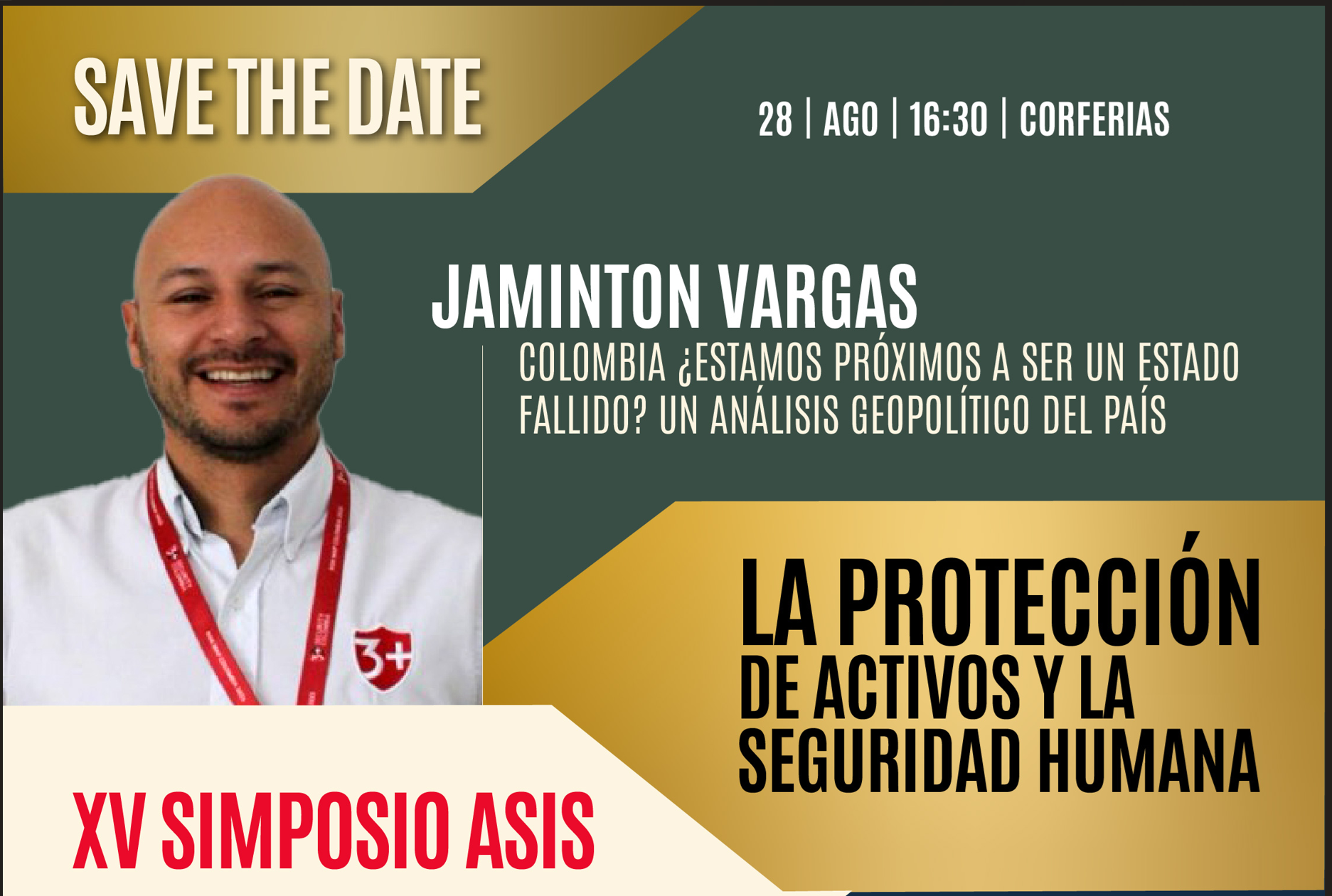 SAVE THE DATE

28 | AGO | 16:30 | CORFERIAS

JAMINTON VARGAS

COLOMBIA ¿ESTAMOS PRÓXIMOS A SER UN ESTADO FALLIDO? UN ANÁLISIS GEOPOLÍTICO DEL PAÍS

3+

LA PROTECCIÓN DE ACTIVOS Y LA SEGURIDAD HUMANA

XV SIMPOSIO ASIS